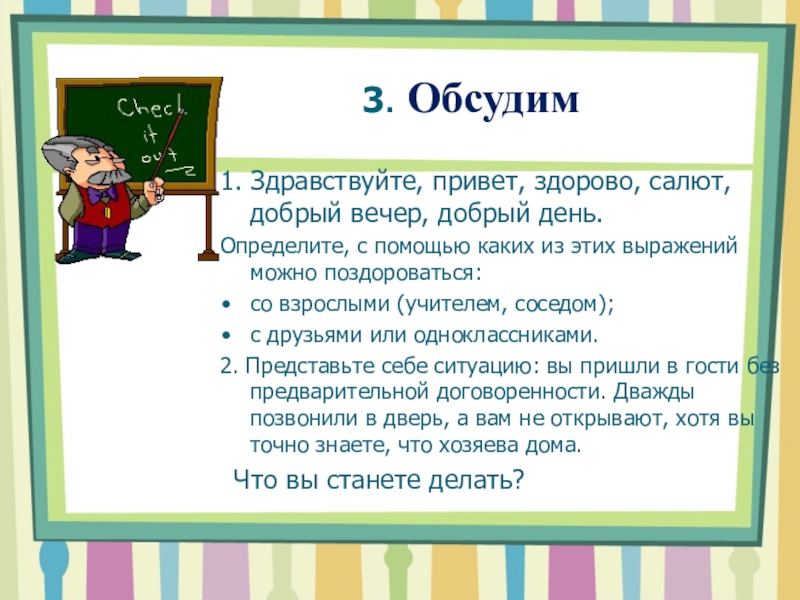 Check it out

3. Обсудим

1. Здравствуйте, привет, здорово, салют, добрый вечер, добрый день.

Определите, с помощью каких из этих выражений можно поздороваться:

• со взрослыми (учителем, соседом);

• с друзьями или одноклассниками.

2. Представьте себе ситуацию: вы пришли в гости без предварительной договоренности. Дважды позвонили в дверь, а вам не открывают, хотя вы точно знаете, что хозяева дома.

Что вы станете делать?